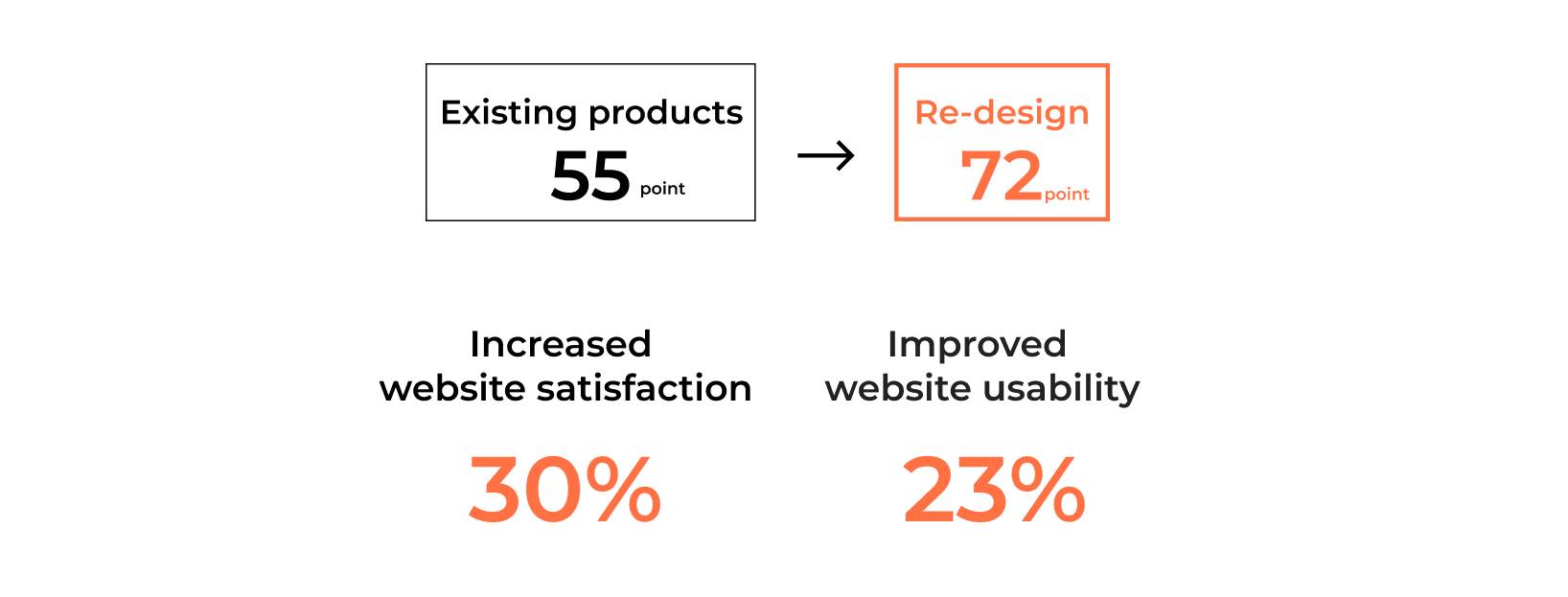 Existing products
55 point

→

Re-design
72 point

Increased
website satisfaction

30%

Improved
website usability

23%